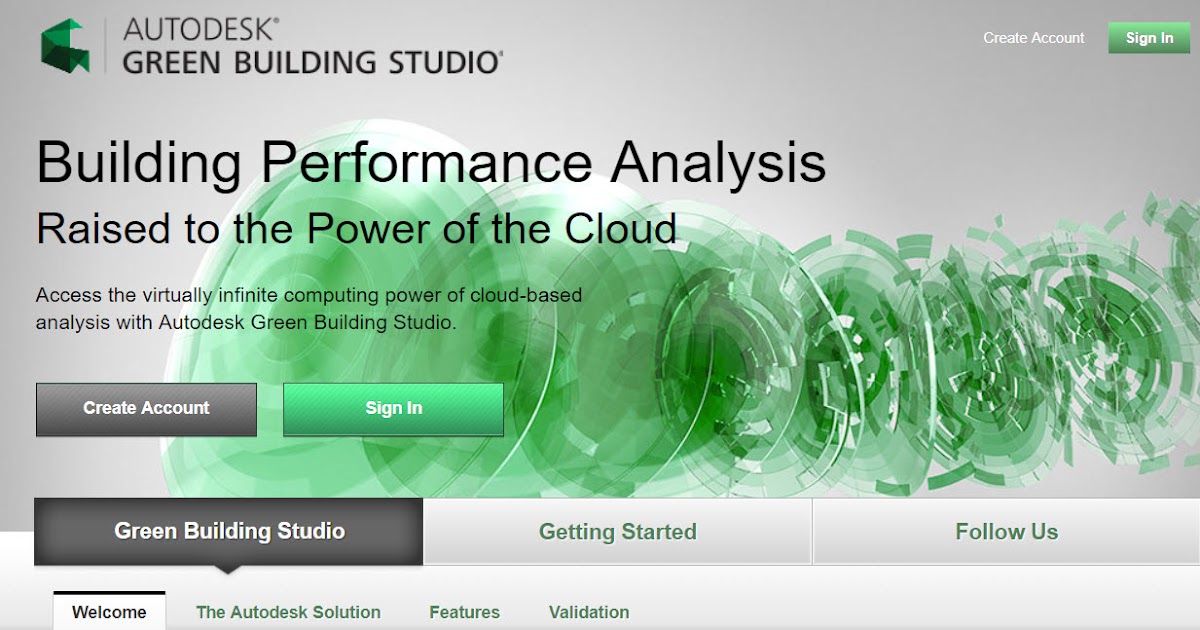 AUTODESK®
GREEN BUILDING STUDIO®

Create Account

Sign In

Building Performance Analysis

Raised to the Power of the Cloud

Access the virtually infinite computing power of cloud-based analysis with Autodesk Green Building Studio.

Create Account

Sign In

Green Building Studio

Getting Started

Follow Us

Welcome

The Autodesk Solution

Features

Validation